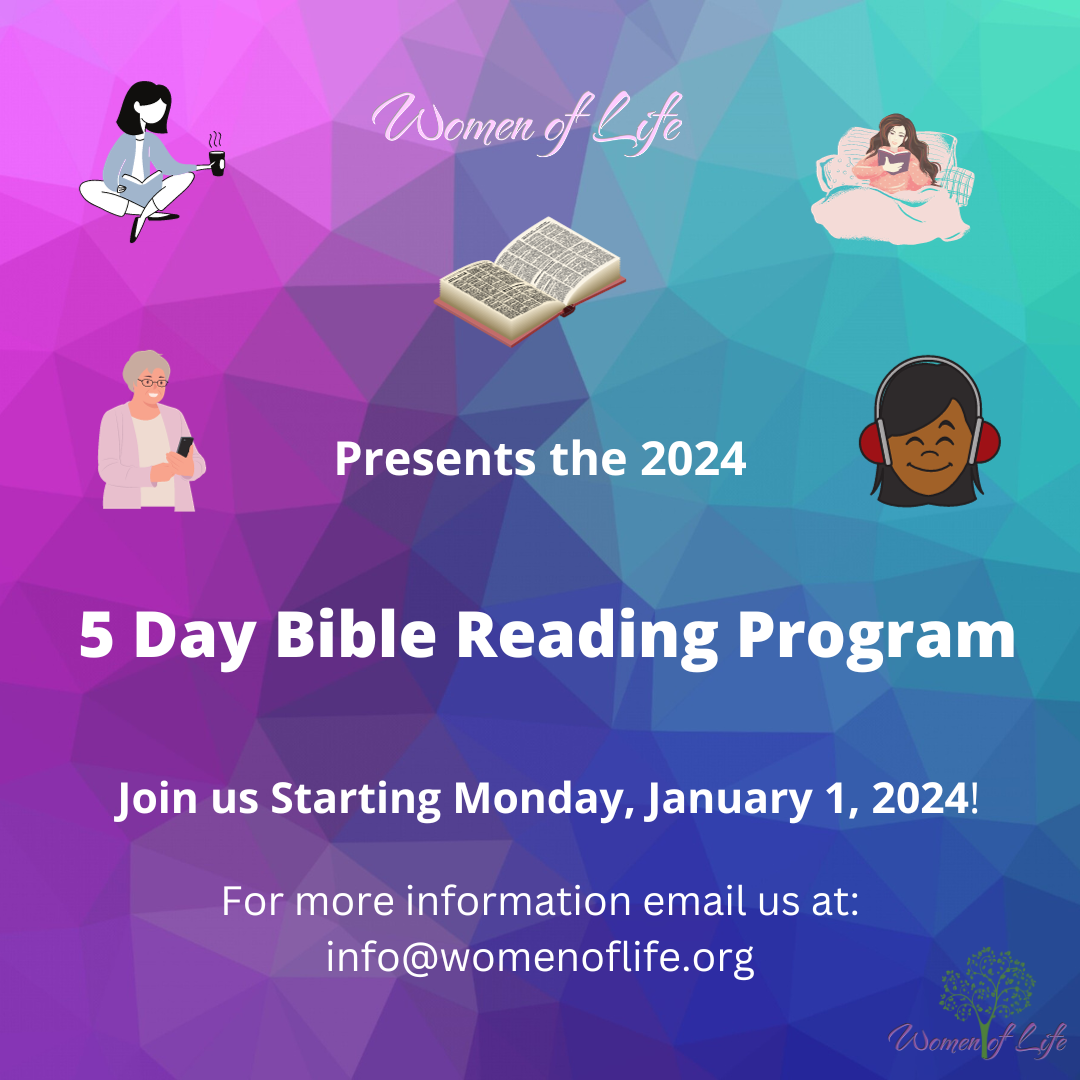 Women of Life

Presents the 2024

5 Day Bible Reading Program

Join us Starting Monday, January 1, 2024!

For more information email us at:
info@womenoflife.org

Women of Life